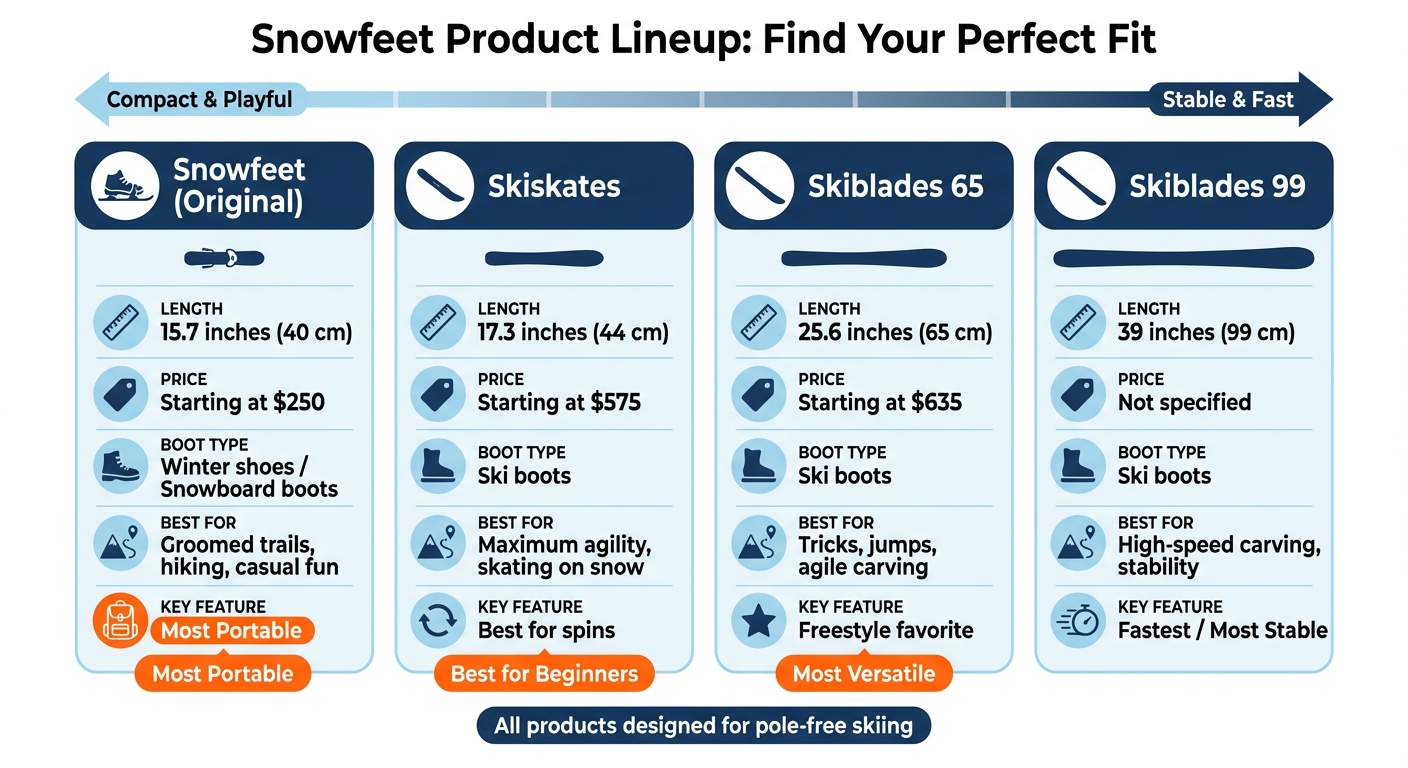 Snowfeet Product Lineup: Find Your Perfect Fit

Compact & Playful

Stable & Fast

Snowfeet (Original)

LENGTH
15.7 inches (40 cm)

PRICE
Starting at $250

BOOT TYPE
Winter shoes / Snowboard boots

BEST FOR
Groomed trails, hiking, casual fun

KEY FEATURE
Most Portable

Most Portable

Skiskates

LENGTH
17.3 inches (44 cm)

PRICE
Starting at $575

BOOT TYPE
Ski boots

BEST FOR
Maximum agility, skating on snow

KEY FEATURE
Best for spins

Best for Beginners

Skiblades 65

LENGTH
25.6 inches (65 cm)

PRICE
Starting at $635

BOOT TYPE
Ski boots

BEST FOR
Tricks, jumps, agile carving

KEY FEATURE
Freestyle favorite

Most Versatile

Skiblades 99

LENGTH
39 inches (99 cm)

PRICE
Not specified

BOOT TYPE
Ski boots

BEST FOR
High-speed carving, stability

KEY FEATURE
Fastest / Most Stable

All products designed for pole-free skiing